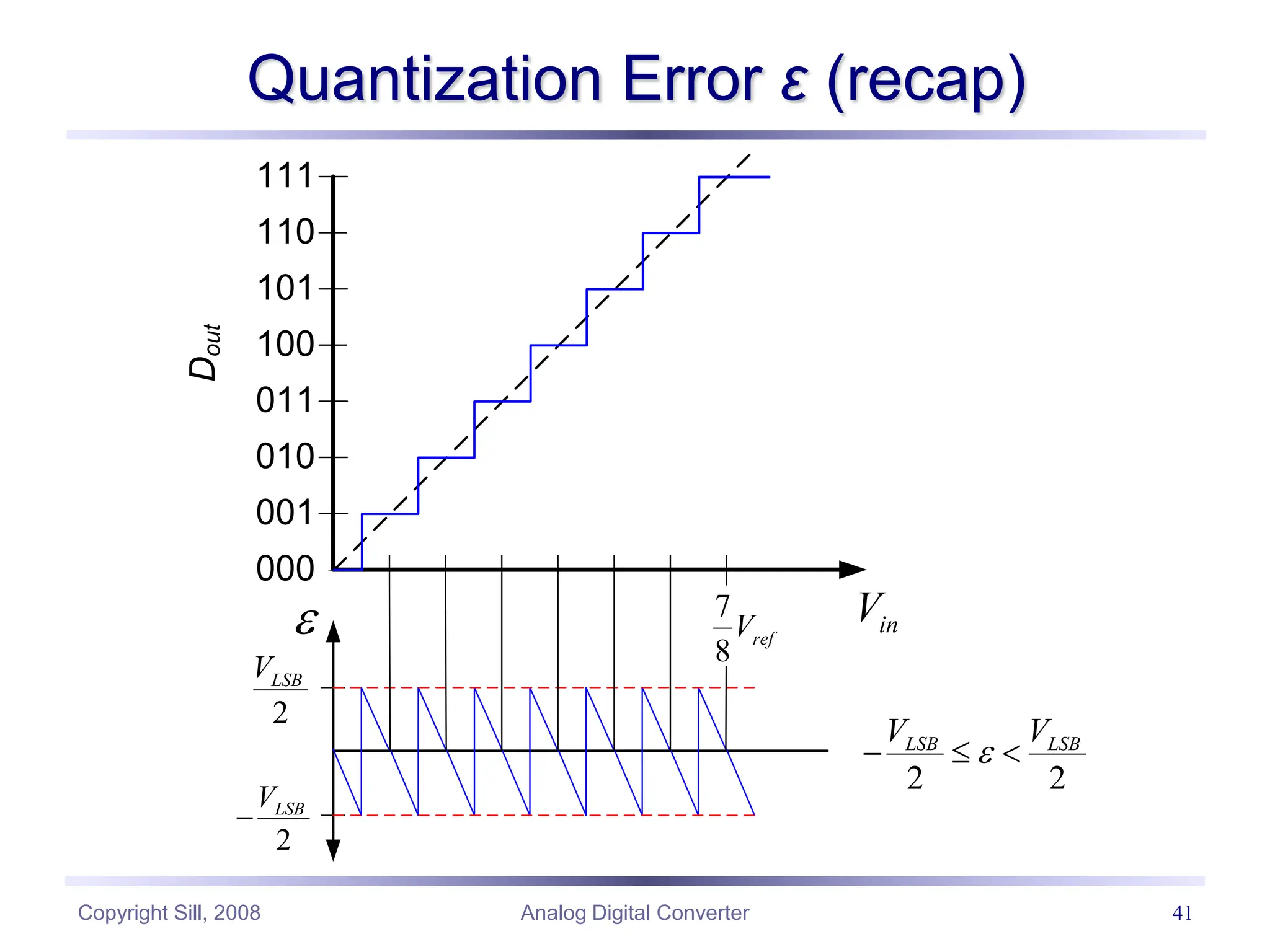 Quantization Error ε (recap)

$D_{out}$

111
110
101
100
011
010
001
000

$\frac{7}{8}V_{ref}$

$V_{in}$

$\varepsilon$

$\frac{V_{LSB}}{2}$

$-\frac{V_{LSB}}{2}$

$-\frac{V_{LSB}}{2} \leq \varepsilon < \frac{V_{LSB}}{2}$

Copyright Sill, 2008

Analog Digital Converter

41